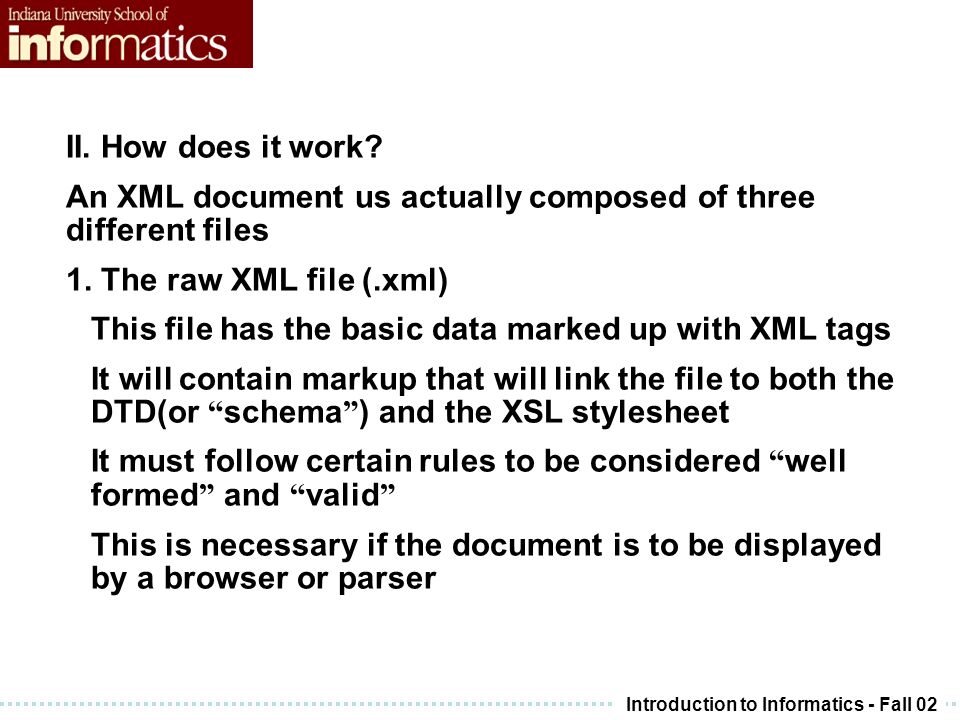 Indiana University School of
informatics

II. How does it work?

An XML document us actually composed of three different files

1. The raw XML file (.xml)

This file has the basic data marked up with XML tags

It will contain markup that will link the file to both the DTD(or “schema”) and the XSL stylesheet

It must follow certain rules to be considered “well formed” and “valid”

This is necessary if the document is to be displayed by a browser or parser

Introduction to Informatics - Fall 02